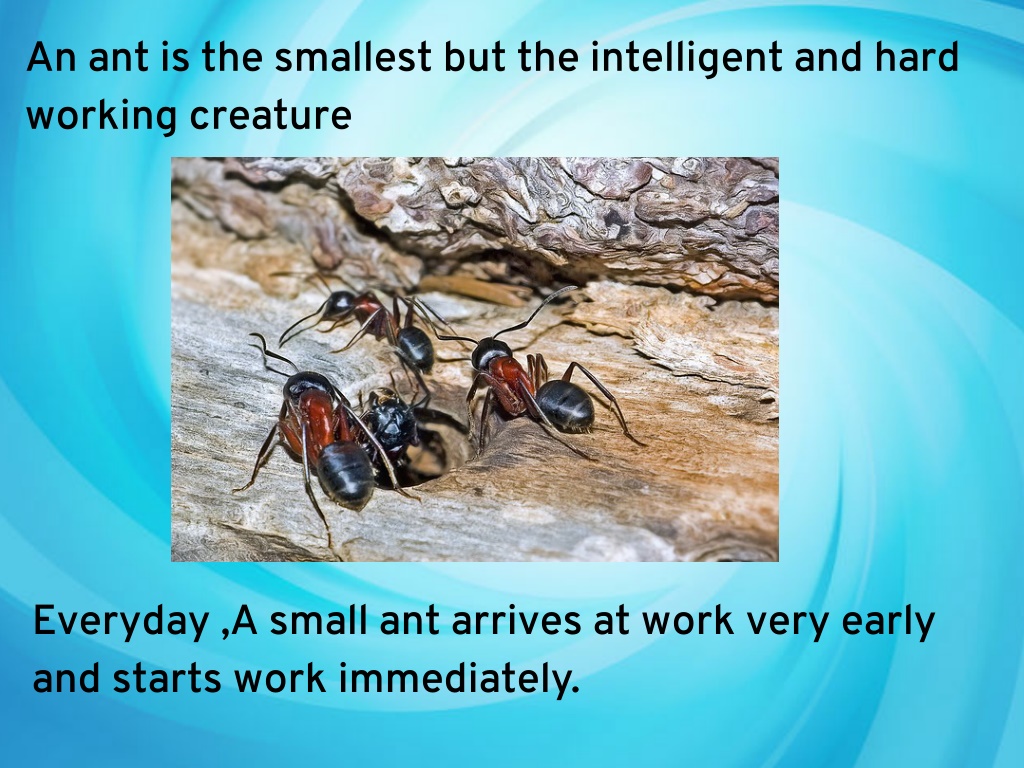 An ant is the smallest but the intelligent and hard working creature

Everyday ,A small ant arrives at work very early and starts work immediately.